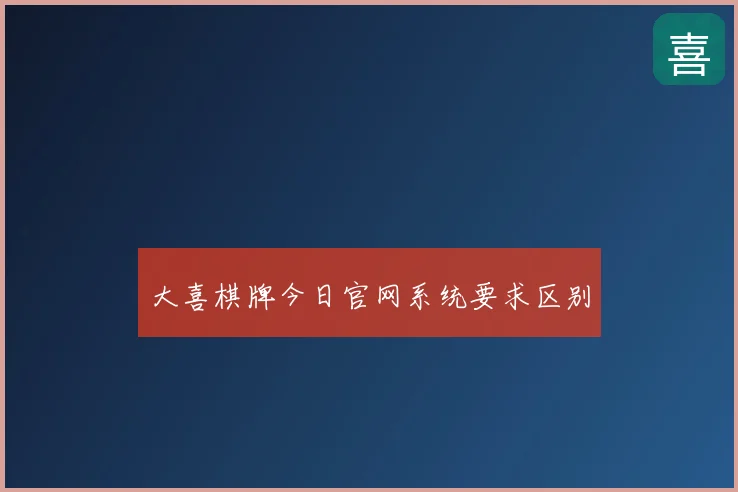 喜

大喜棋牌今日官网系统要求区别